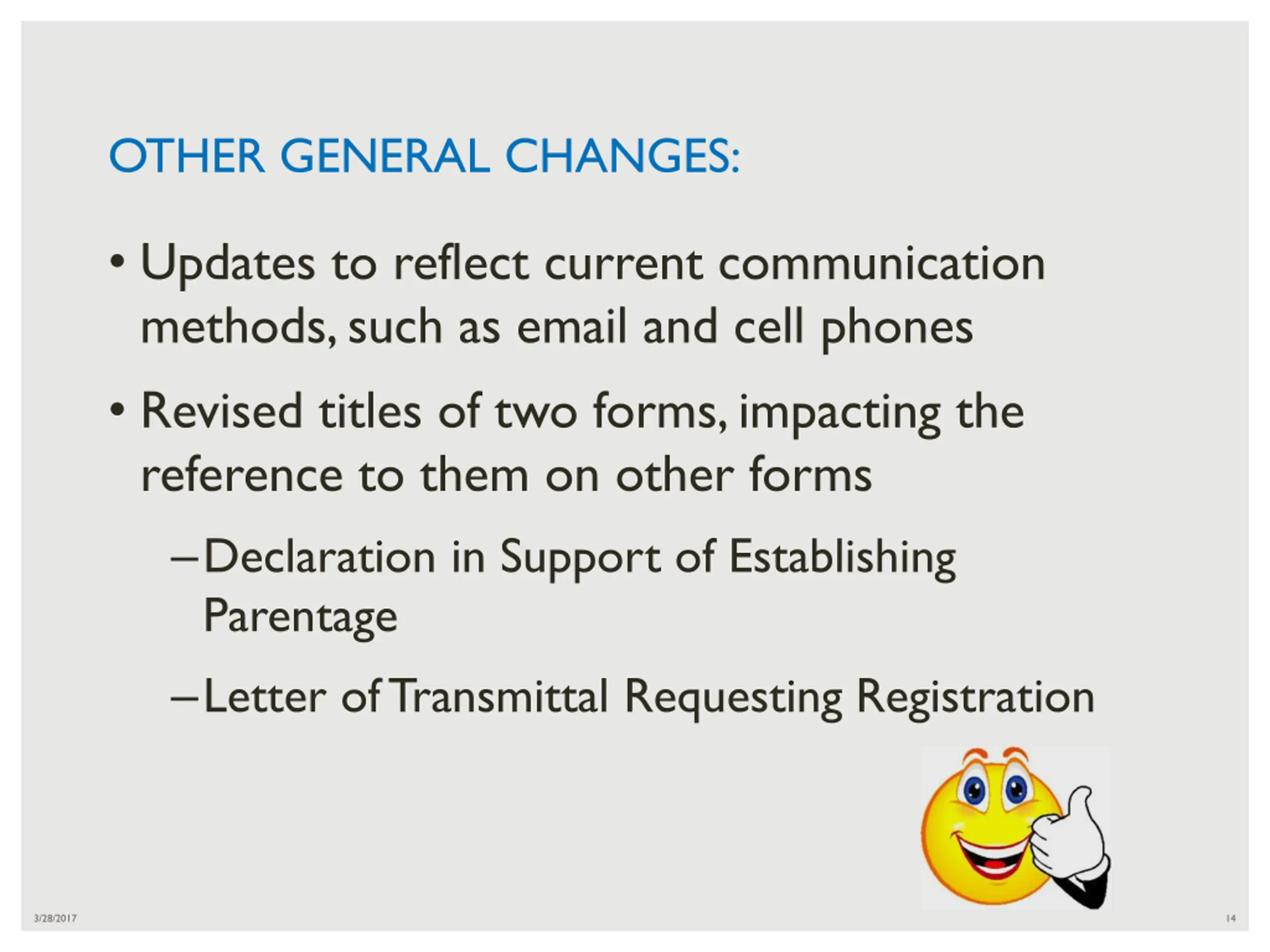 OTHER GENERAL CHANGES:

• Updates to reflect current communication methods, such as email and cell phones

• Revised titles of two forms, impacting the reference to them on other forms

– Declaration in Support of Establishing Parentage

– Letter of Transmittal Requesting Registration

3/28/2017

14